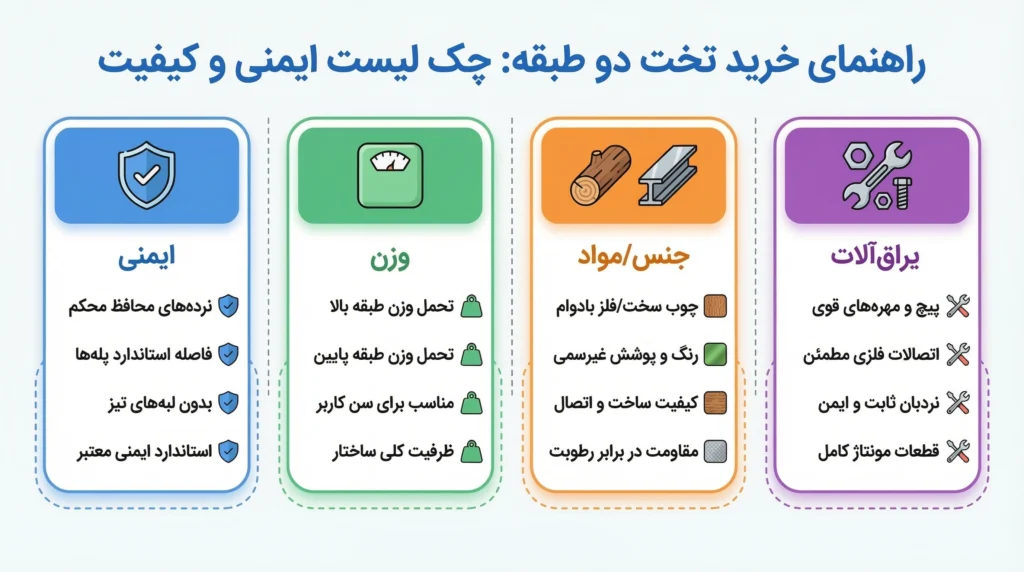 راهنمای خرید تخت دو طبقه: چک لیست ایمنی و کیفیت

یراق‌آلات
پیچ و مهره‌های قوی
اتصالات فلزی مطمئن
نردبان ثابت و ایمن
قطعات مونتاژ کامل

جنس/مواد
چوب سخت/فلز بادوام
رنگ و پوشش غیرسمی
کیفیت ساخت و اتصال
مقاومت در برابر رطوبت

وزن
تحمل وزن طبقه بالا
تحمل وزن طبقه پایین
مناسب برای سن کاربر
ظرفیت کلی ساختار

ایمنی
نرده‌های محافظ محکم
فاصله استاندارد پله‌ها
بدون لبه‌های تیز
استاندارد ایمنی معتبر